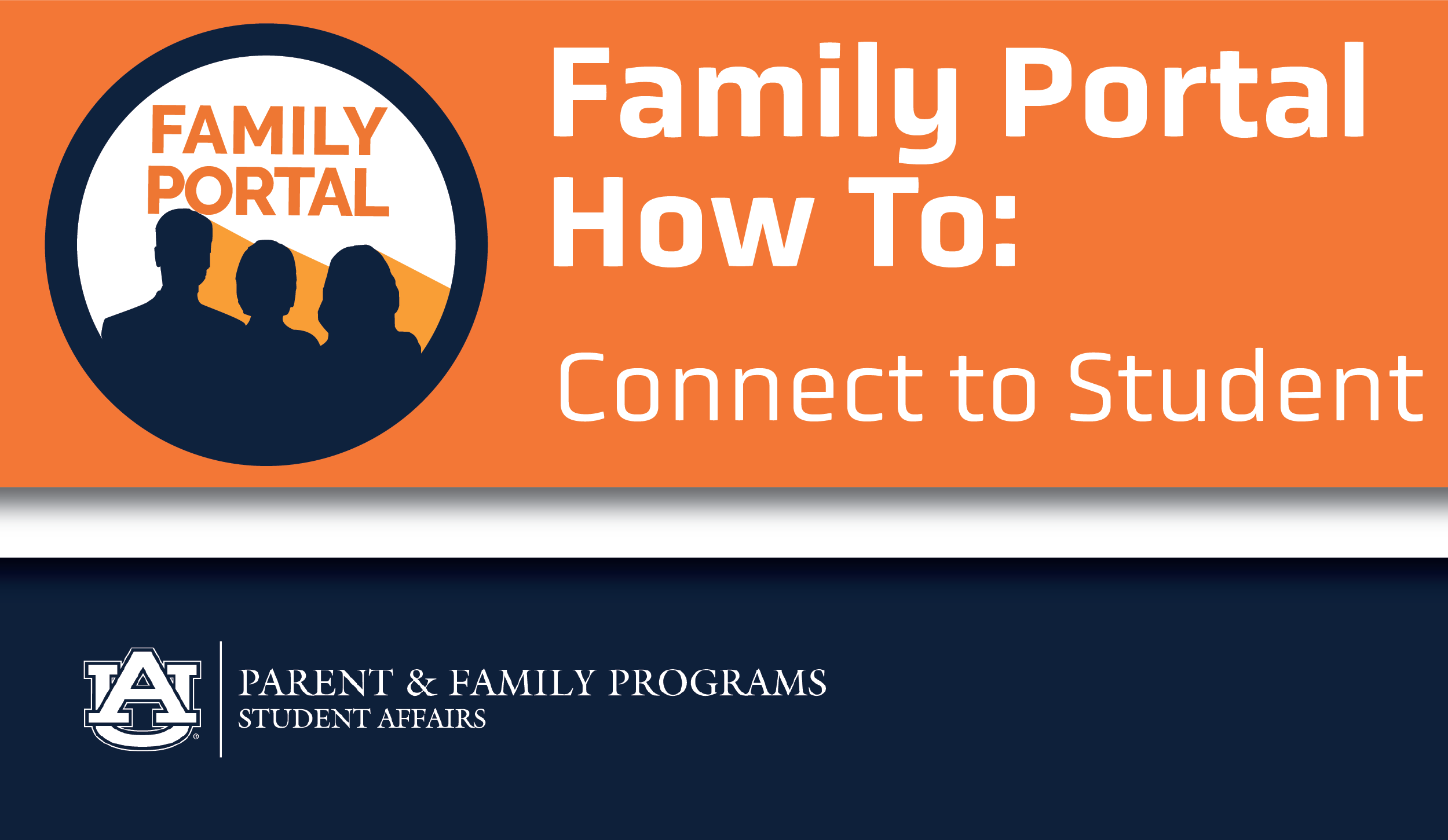 FAMILY PORTAL

Family Portal How To:

Connect to Student

AU

PARENT & FAMILY PROGRAMS
STUDENT AFFAIRS